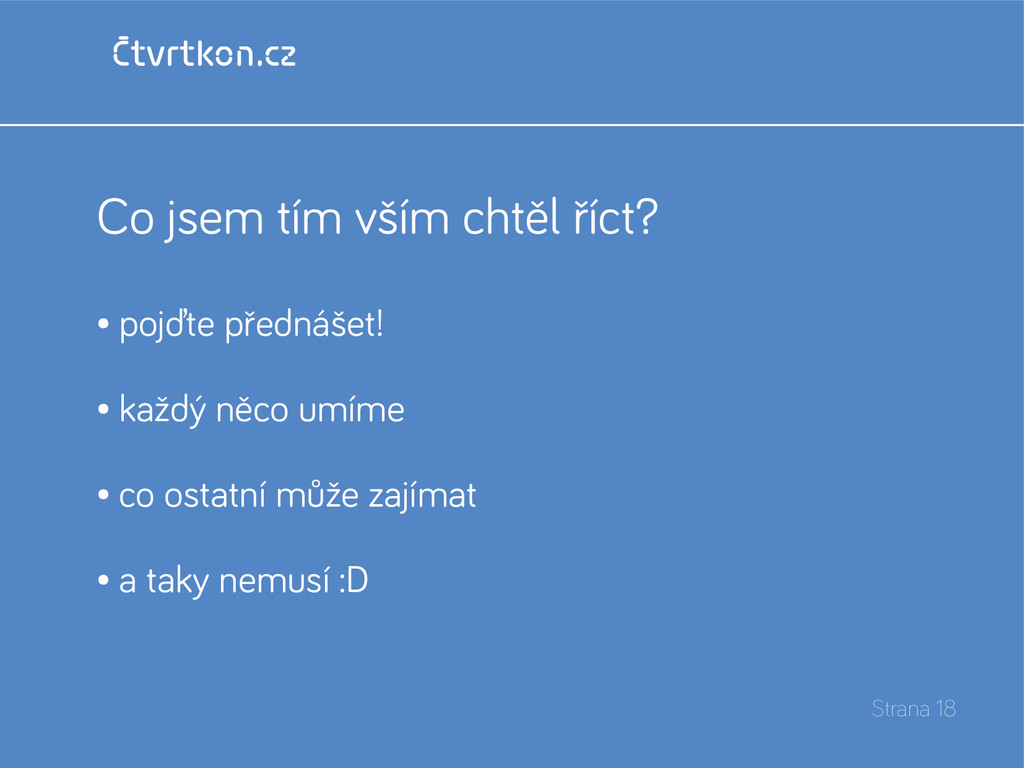 Čtvrtkon.cz

Co jsem tím vším chtěl říct?

• pojďte přednášet!

• každý něco umíme

• co ostatní může zajímat

• a taky nemusí :D

Strana 18